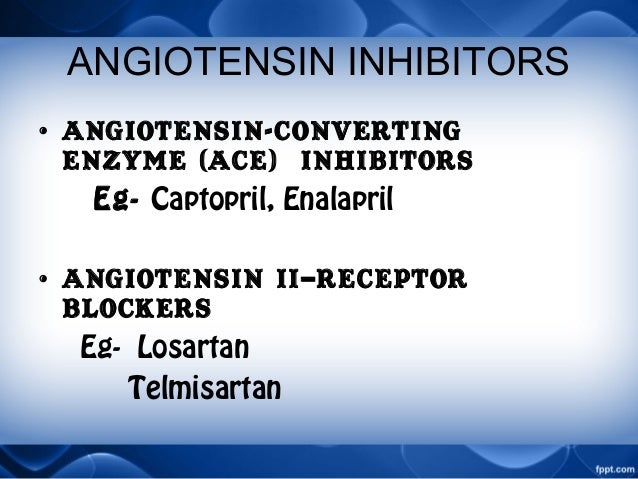 ANGIOTENSIN INHIBITORS

• ANGIOTENSIN-CONVERTING ENZYME (ACE) INHIBITORS

Eg- Captopril, Enalapril

• ANGIOTENSIN II–RECEPTOR BLOCKERS

Eg- Losartan

Telmisartan

fppt.com